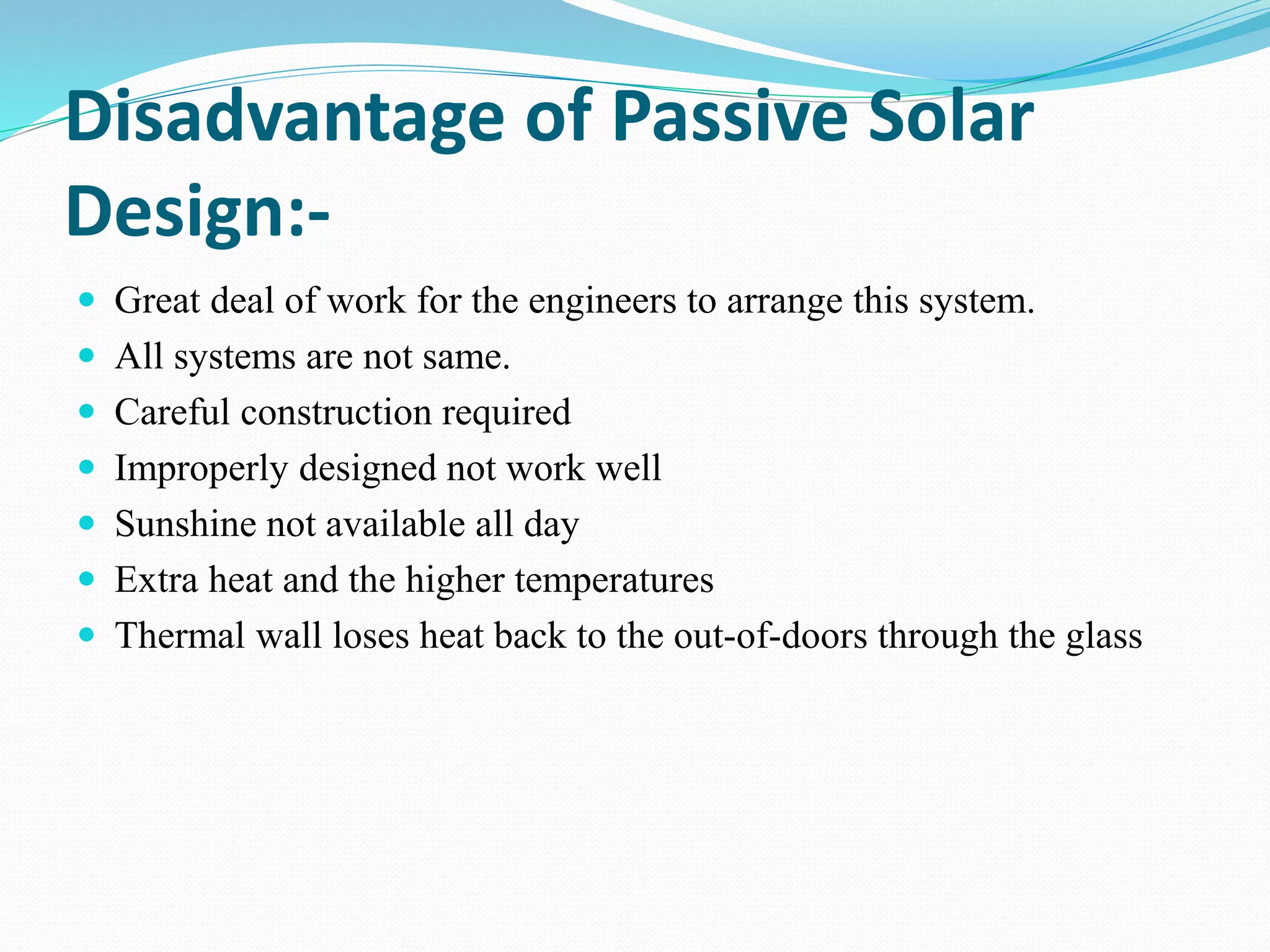 Disadvantage of Passive Solar Design:-

• Great deal of work for the engineers to arrange this system.
• All systems are not same.
• Careful construction required
• Improperly designed not work well
• Sunshine not available all day
• Extra heat and the higher temperatures
• Thermal wall loses heat back to the out-of-doors through the glass